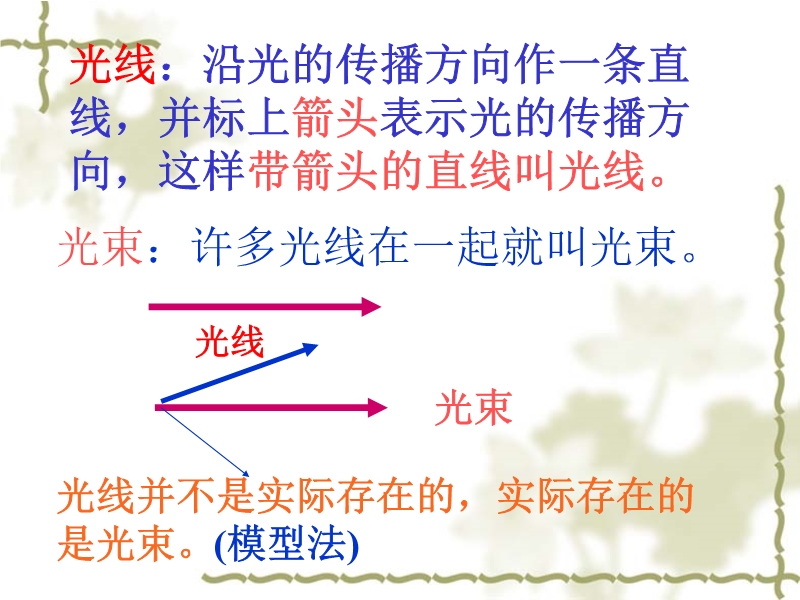 光线：沿光的传播方向作一条直线，并标上箭头表示光的传播方向，这样带箭头的直线叫光线。

光束：许多光线在一起就叫光束。

光线

光束

光线并不是实际存在的，实际存在的是光束。(模型法)